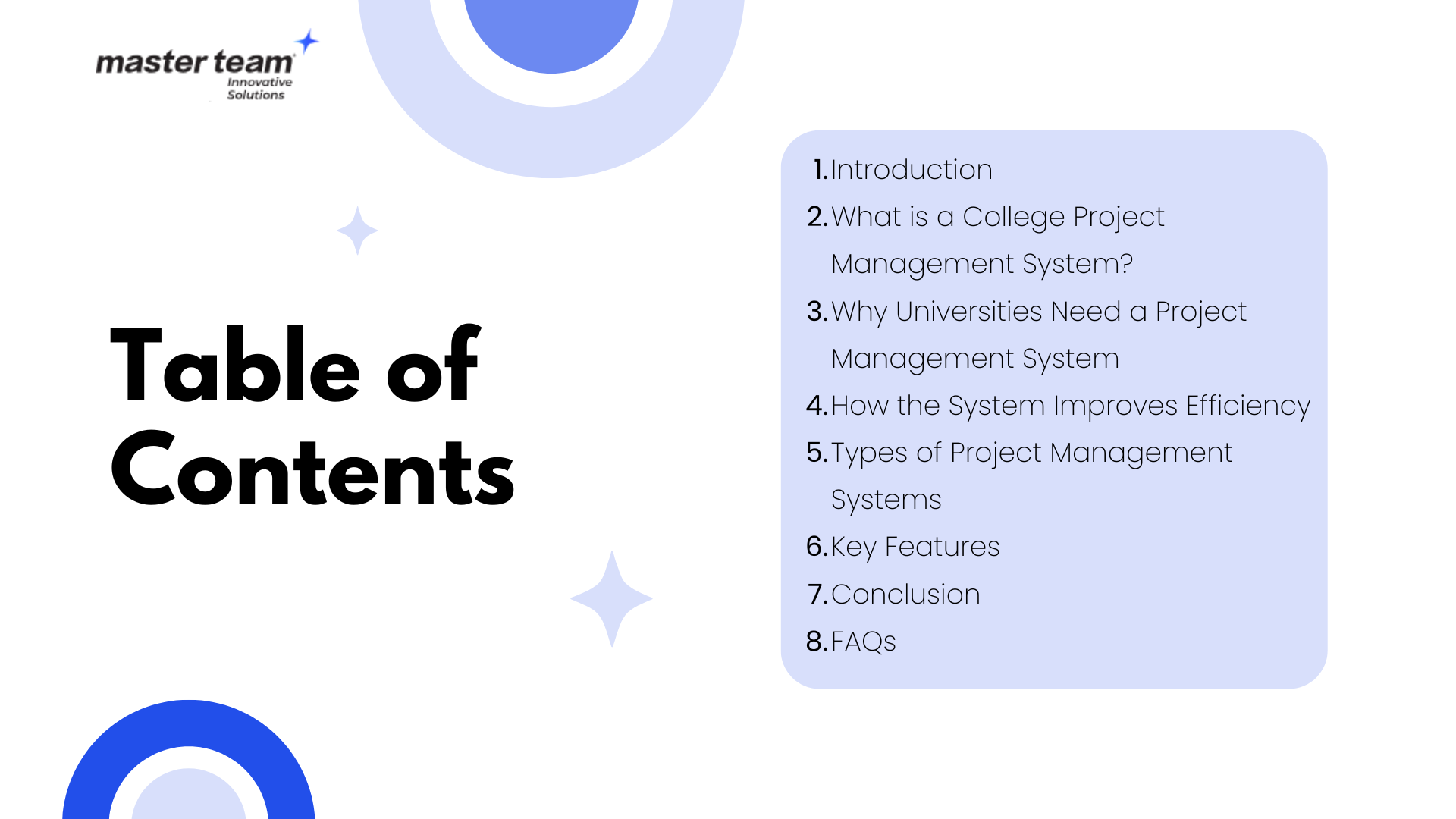 master team
Innovative Solutions

Table of Contents

1. Introduction
2. What is a College Project Management System?
3. Why Universities Need a Project Management System
4. How the System Improves Efficiency
5. Types of Project Management Systems
6. Key Features
7. Conclusion
8. FAQs